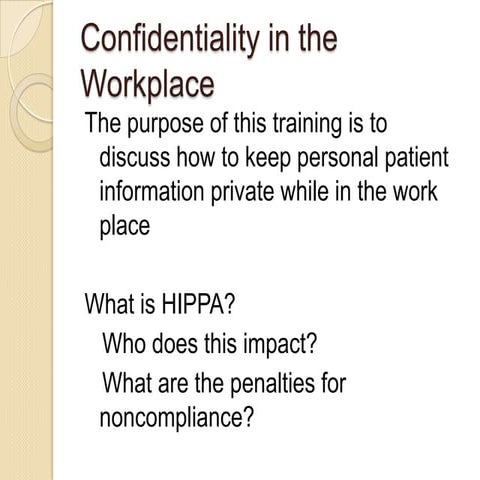 Confidentiality in the Workplace

The purpose of this training is to discuss how to keep personal patient information private while in the work place

What is HIPPA?
Who does this impact?
What are the penalties for noncompliance?